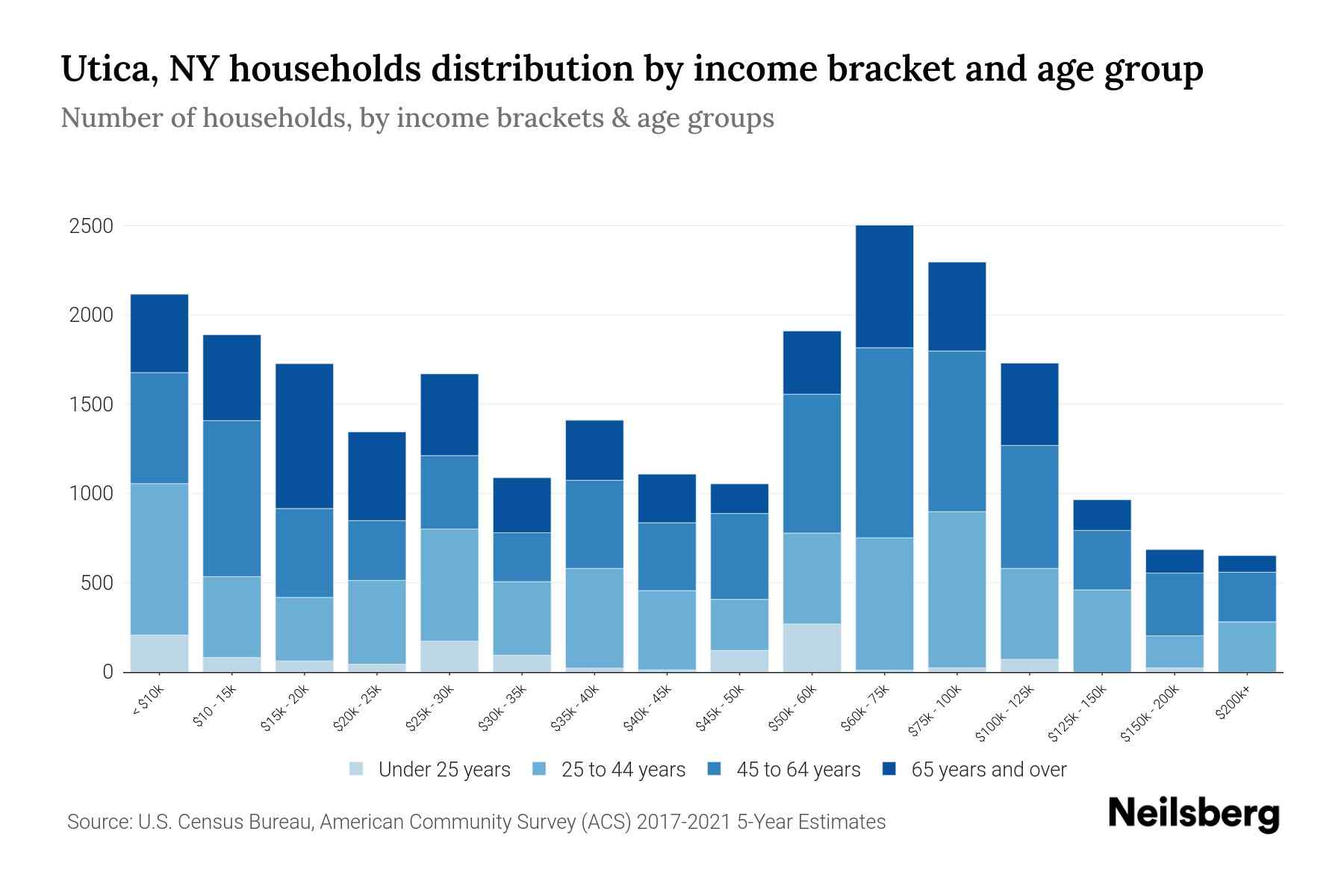 Utica, NY households distribution by income bracket and age group

Number of households, by income brackets & age groups

2500
2000
1500
1000
500
0

< $10k
$10 - 15k
$15k - 20k
$20k - 25k
$25k - 30k
$30k - 35k
$35k - 40k
$40k - 45k
$45k - 50k
$50k - 60k
$60k - 75k
$75k - 100k
$100k - 125k
$125k - 150k
$150k - 200k
$200k+

Under 25 years
25 to 44 years
45 to 64 years
65 years and over

Source: U.S. Census Bureau, American Community Survey (ACS) 2017-2021 5-Year Estimates

Neilsberg